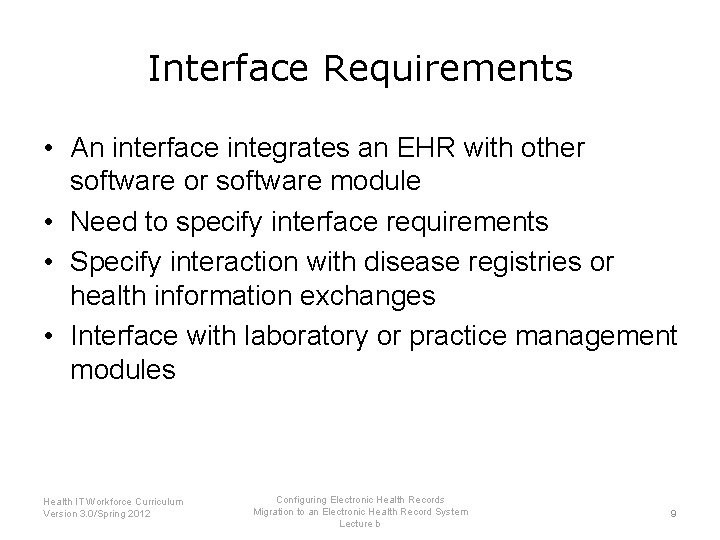 Interface Requirements

• An interface integrates an EHR with other software or software module
• Need to specify interface requirements
• Specify interaction with disease registries or health information exchanges
• Interface with laboratory or practice management modules

Health IT Workforce Curriculum
Version 3.0/Spring 2012

Configuring Electronic Health Records
Migration to an Electronic Health Record System
Lecture b

9